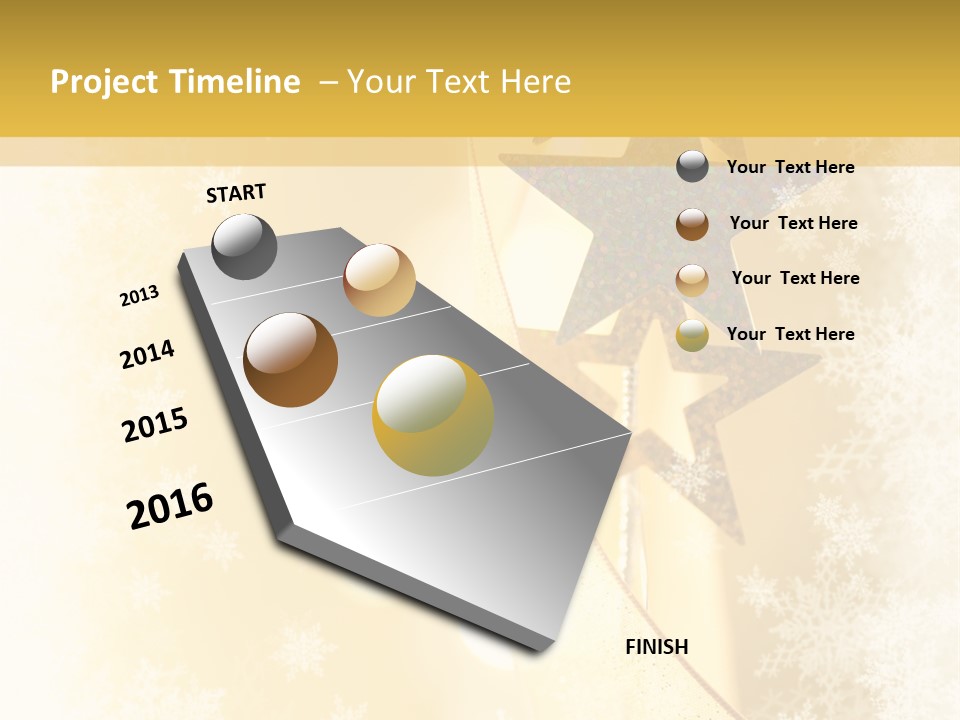 Project Timeline – Your Text Here

START

2013

2014

2015

2016

FINISH

Your Text Here

Your Text Here

Your Text Here

Your Text Here